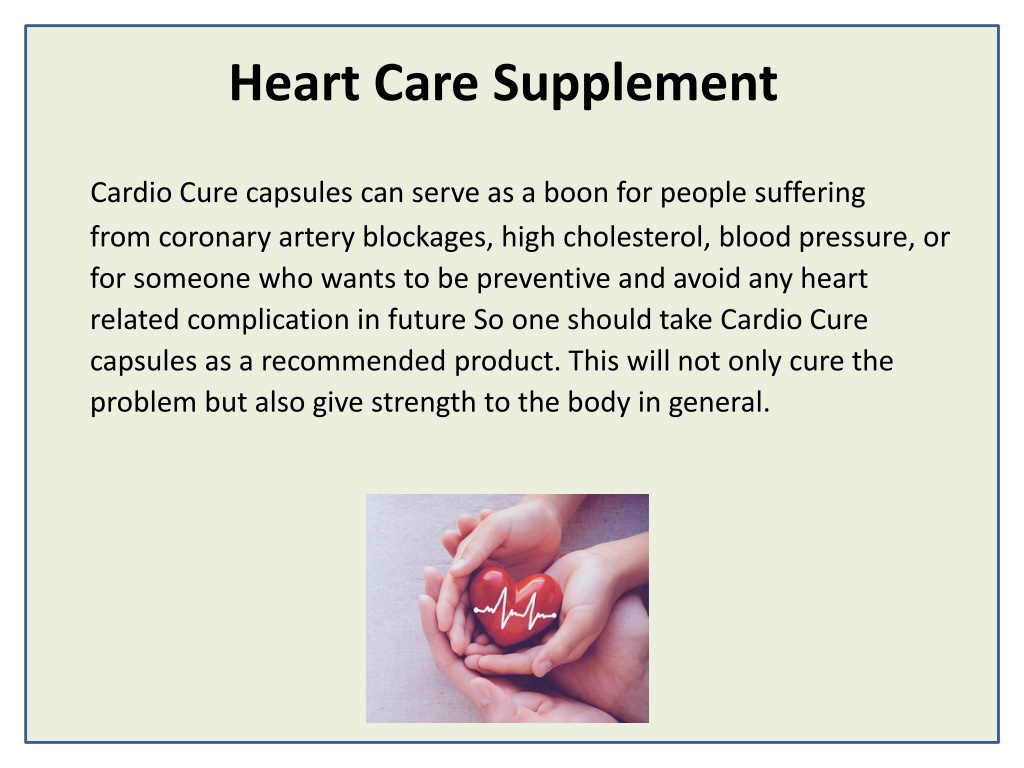 Heart Care Supplement

Cardio Cure capsules can serve as a boon for people suffering from coronary artery blockages, high cholesterol, blood pressure, or for someone who wants to be preventive and avoid any heart related complication in future So one should take Cardio Cure capsules as a recommended product. This will not only cure the problem but also give strength to the body in general.